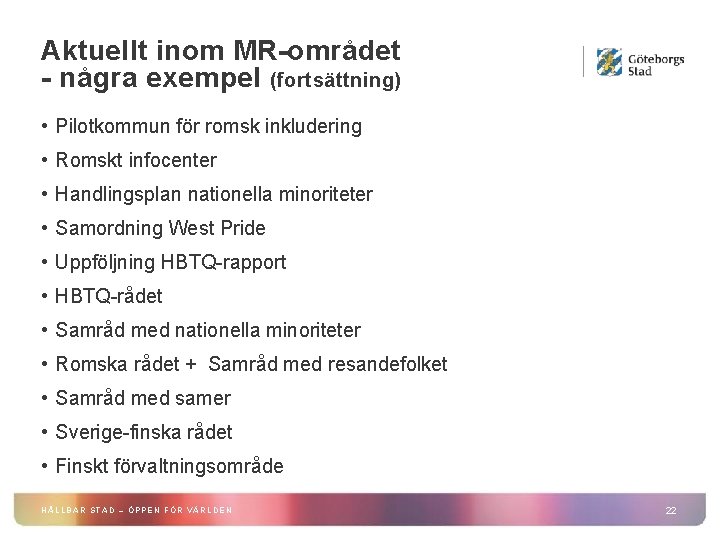 Aktuellt inom MR-området
- några exempel (fortsättning)

Göteborgs Stad

• Pilotkommun för romsk inkludering
• Romskt infocenter
• Handlingsplan nationella minoriteter
• Samordning West Pride
• Uppföljning HBTQ-rapport
• HBTQ-rådet
• Samråd med nationella minoriteter
• Romska rådet + Samråd med resandefolket
• Samråd med samer
• Sverige-finska rådet
• Finskt förvaltningsområde

HÅLLBAR STAD – ÖPPEN FÖR VÄRLDEN

22